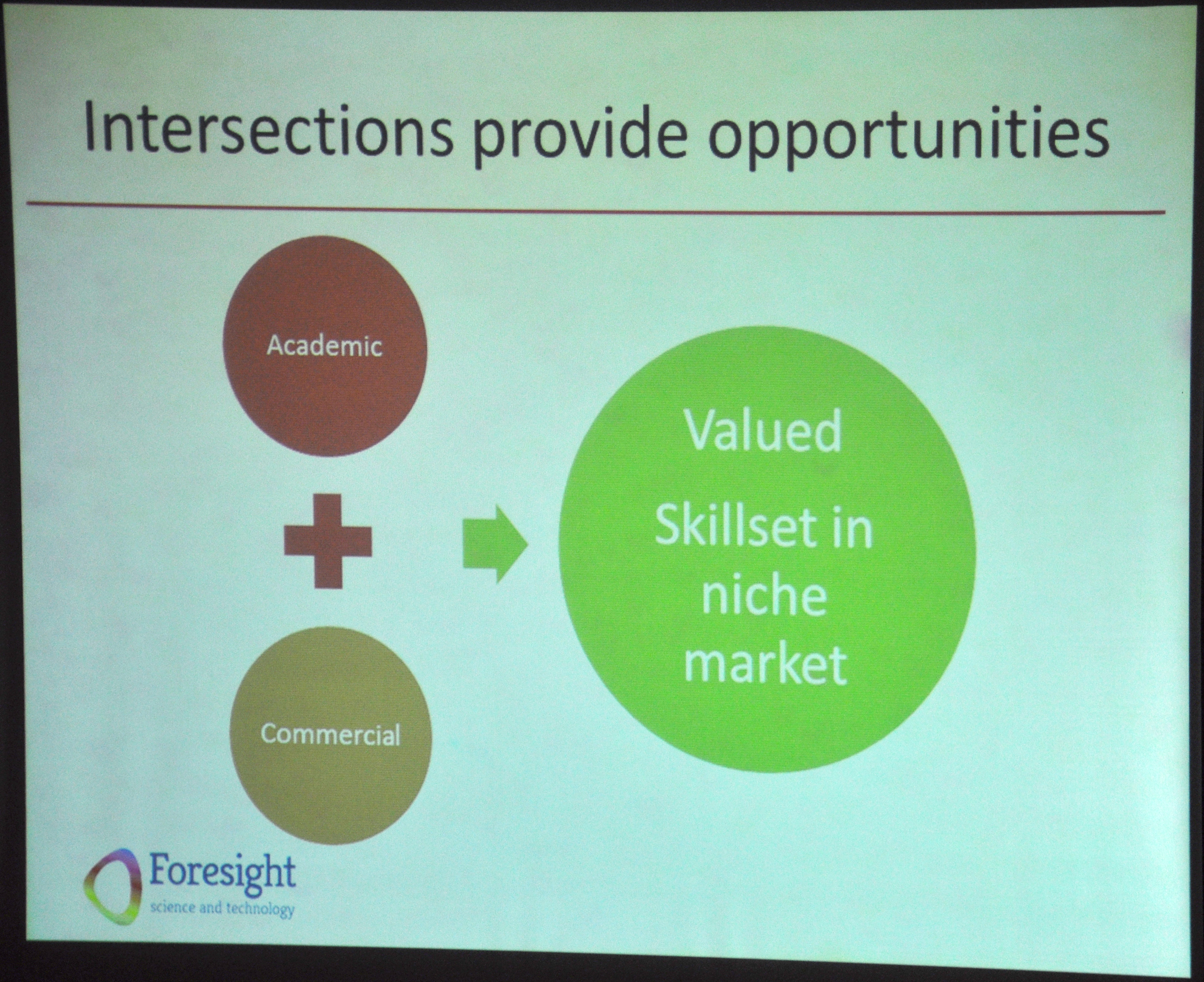 Intersections provide opportunities

Academic

Commercial

Valued

Skillset in niche market

Foresight
science and technology